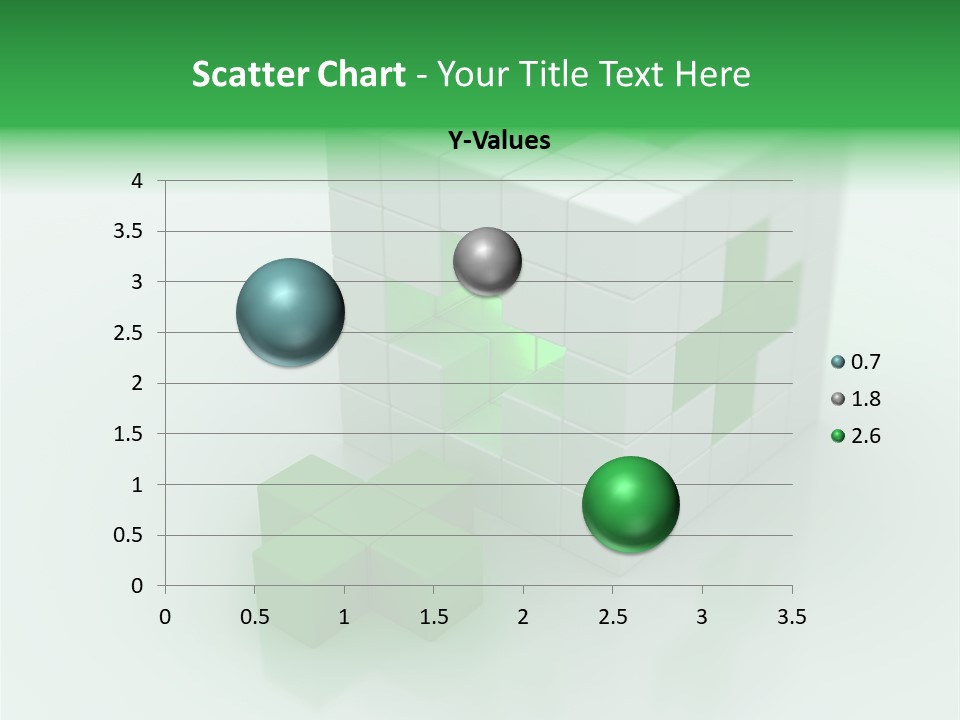 Scatter Chart - Your Title Text Here

Y-Values

4
3.5
3
2.5
2
1.5
1
0.5
0

0 0.5 1 1.5 2 2.5 3 3.5

0.7
1.8
2.6